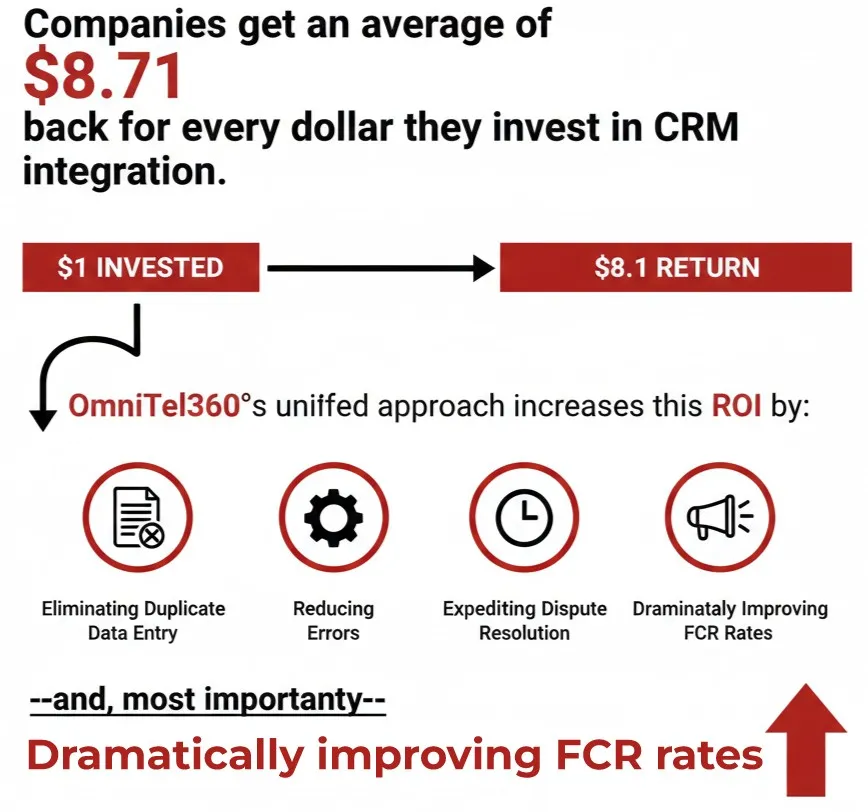 Companies get an average of
$8.71
back for every dollar they invest in CRM integration.

$1 INVESTED

$8.1 RETURN

OmniTel360°s unifed approach increases this ROI by:

Eliminating Duplicate Data Entry

Reducing Errors

Expediting Dispute Resolution

Draminataly Improving FCR Rates

--and, most importanty--

Dramatically improving FCR rates